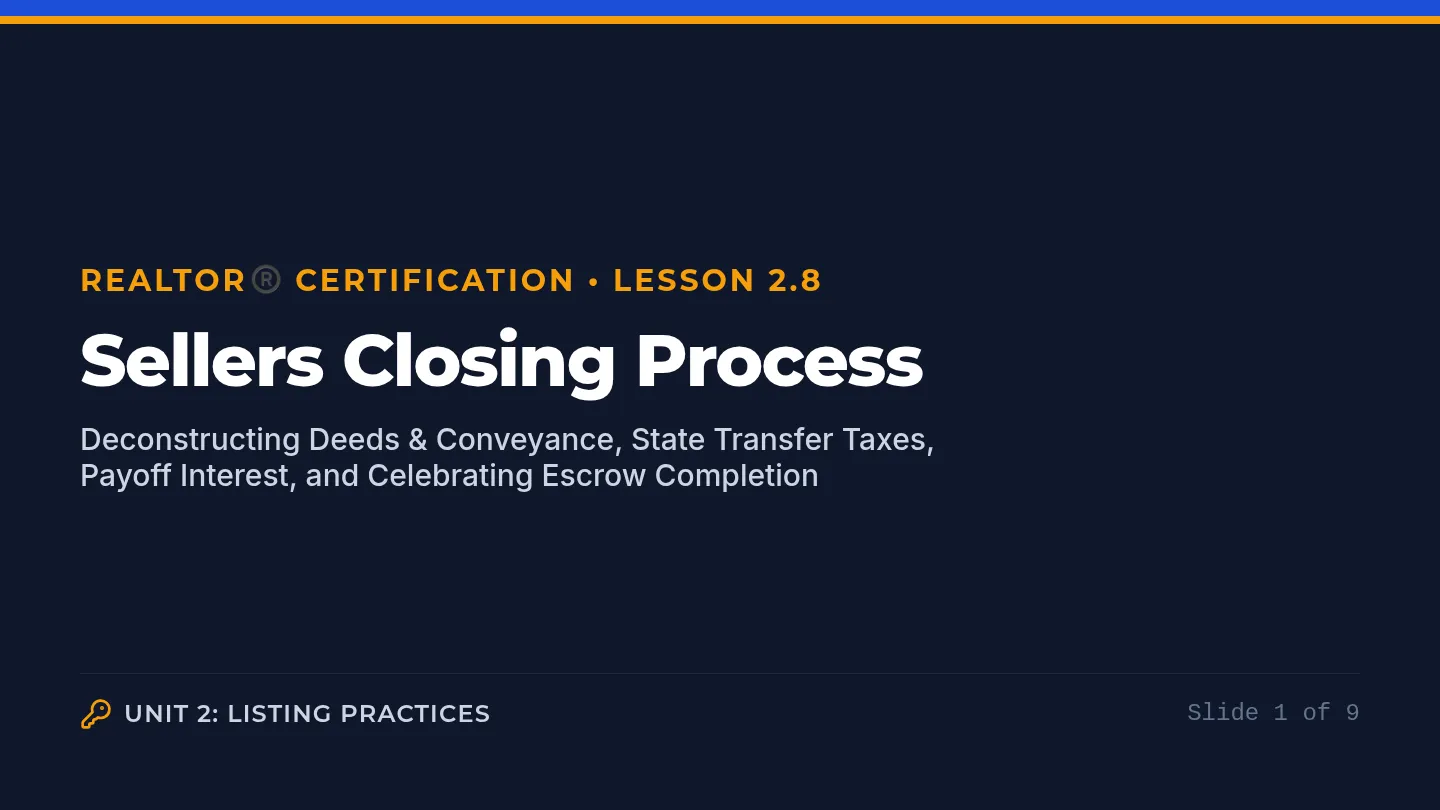 REALTOR® CERTIFICATION • LESSON 2.8

Sellers Closing Process

Deconstructing Deeds & Conveyance, State Transfer Taxes, Payoff Interest, and Celebrating Escrow Completion

UNIT 2: LISTING PRACTICES

Slide 1 of 9